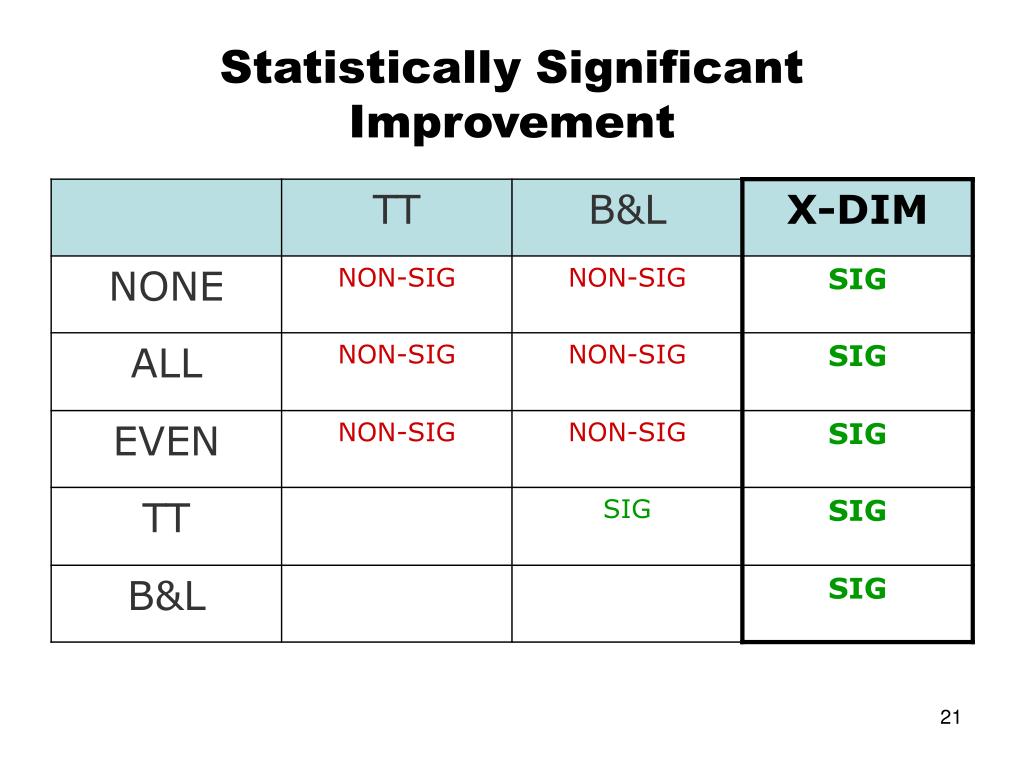 Statistically Significant Improvement

| | TT | B&L | X-DIM |
|---|---|---|---|
| NONE | NON-SIG | NON-SIG | SIG |
| ALL | NON-SIG | NON-SIG | SIG |
| EVEN | NON-SIG | NON-SIG | SIG |
| TT | | SIG | SIG |
| B&L | | | SIG |

21